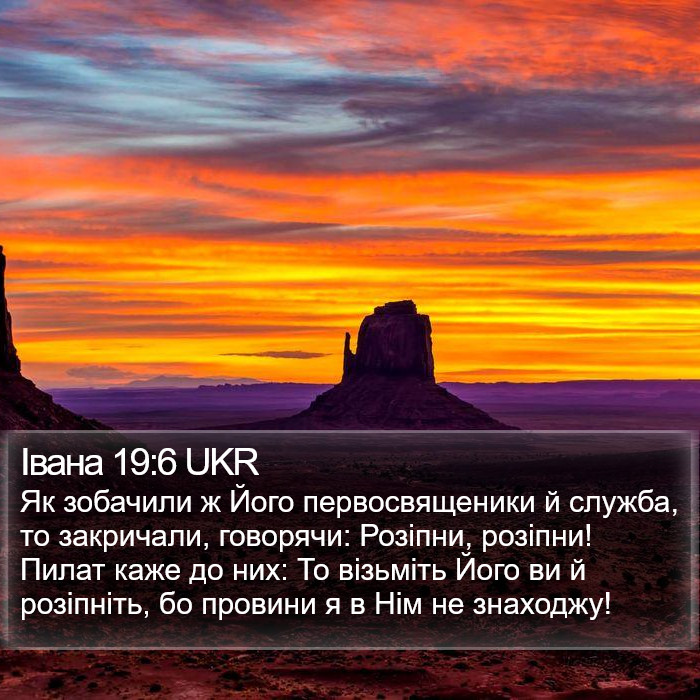 Івана 19:6 UKR
Як зобачили ж Його первосвященики й служба, то закричали, говорячи: Розіпни, розіпни! Пилат каже до них: То візьміть Його ви й розіпніть, бо провини я в Нім не знаходжу!